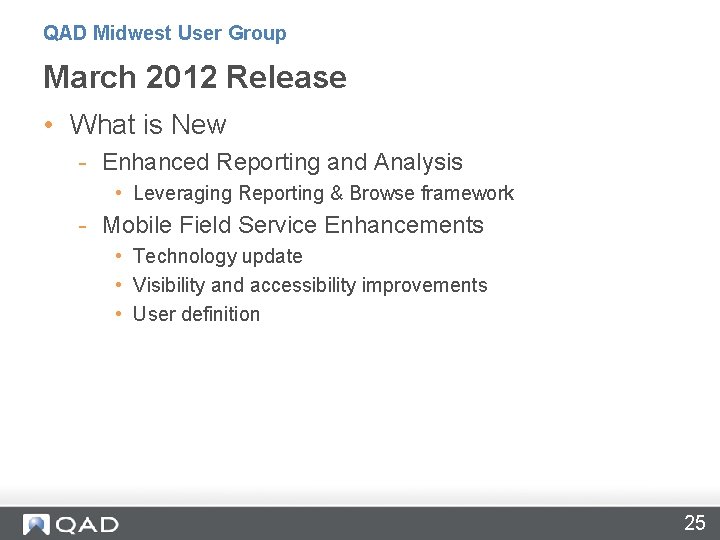 QAD Midwest User Group

March 2012 Release

• What is New
  - Enhanced Reporting and Analysis
    • Leveraging Reporting & Browse framework
  - Mobile Field Service Enhancements
    • Technology update
    • Visibility and accessibility improvements
    • User definition

QAD

25